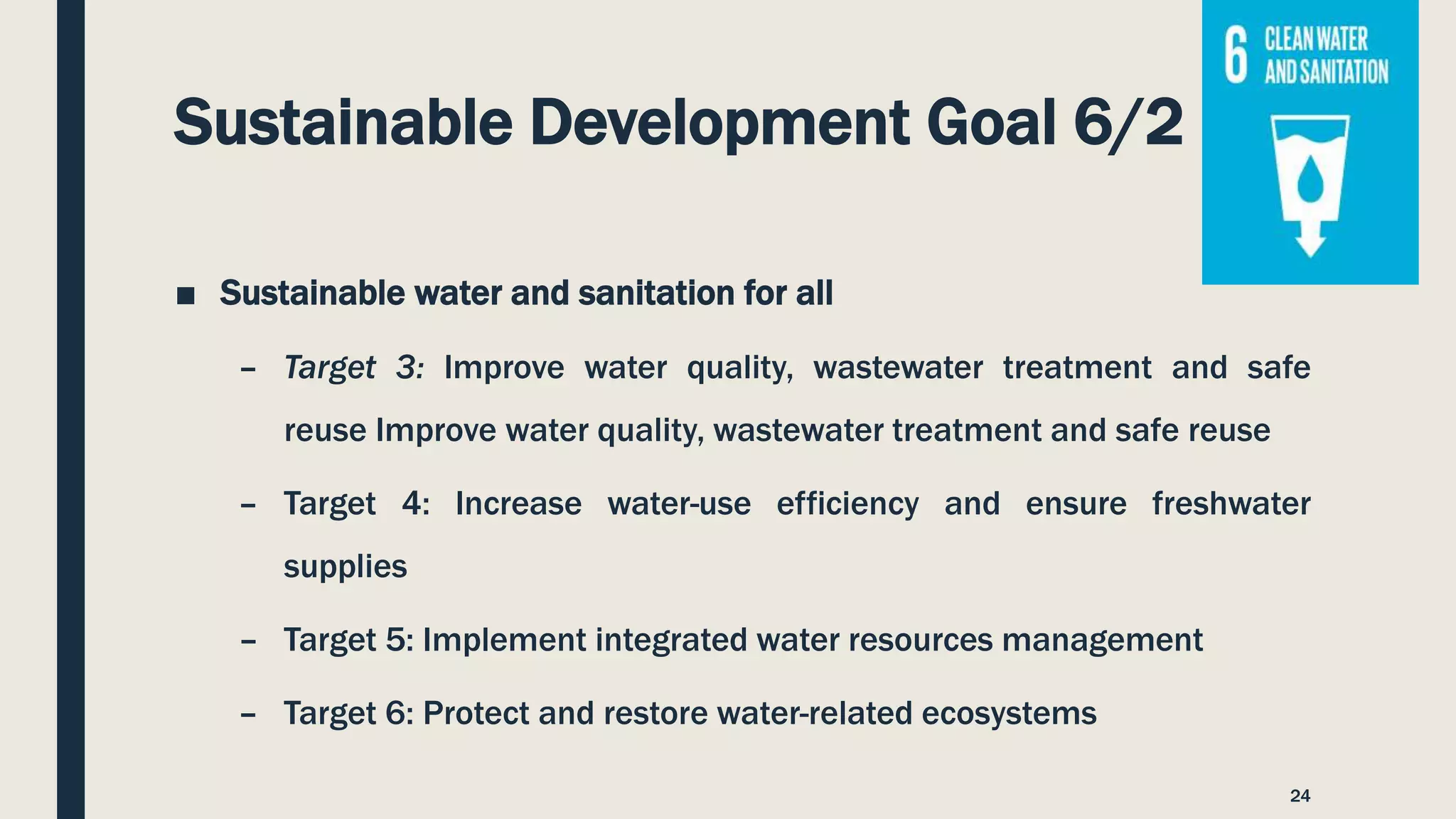 6 CLEAN WATER AND SANITATION

Sustainable Development Goal 6/2

■ Sustainable water and sanitation for all

– Target 3: Improve water quality, wastewater treatment and safe reuse Improve water quality, wastewater treatment and safe reuse

– Target 4: Increase water-use efficiency and ensure freshwater supplies

– Target 5: Implement integrated water resources management

– Target 6: Protect and restore water-related ecosystems

24